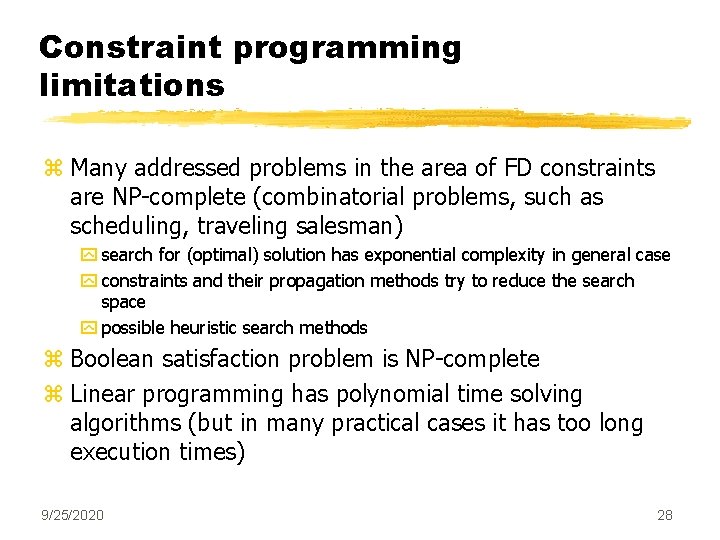 Constraint programming limitations

Many addressed problems in the area of FD constraints are NP-complete (combinatorial problems, such as scheduling, traveling salesman)

search for (optimal) solution has exponential complexity in general case

constraints and their propagation methods try to reduce the search space

possible heuristic search methods

Boolean satisfaction problem is NP-complete

Linear programming has polynomial time solving algorithms (but in many practical cases it has too long execution times)

9/25/2020

28